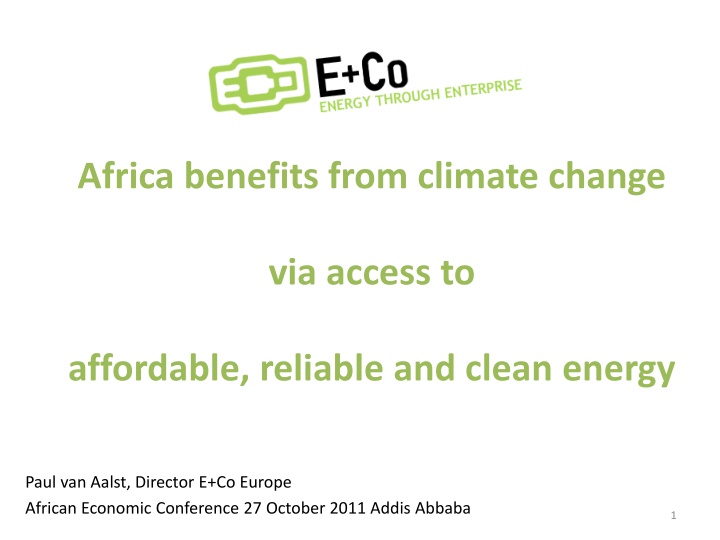 E+Co
ENERGY THROUGH ENTERPRISE

Africa benefits from climate change

via access to

affordable, reliable and clean energy

Paul van Aalst, Director E+Co Europe
African Economic Conference 27 October 2011 Addis Abbaba

1